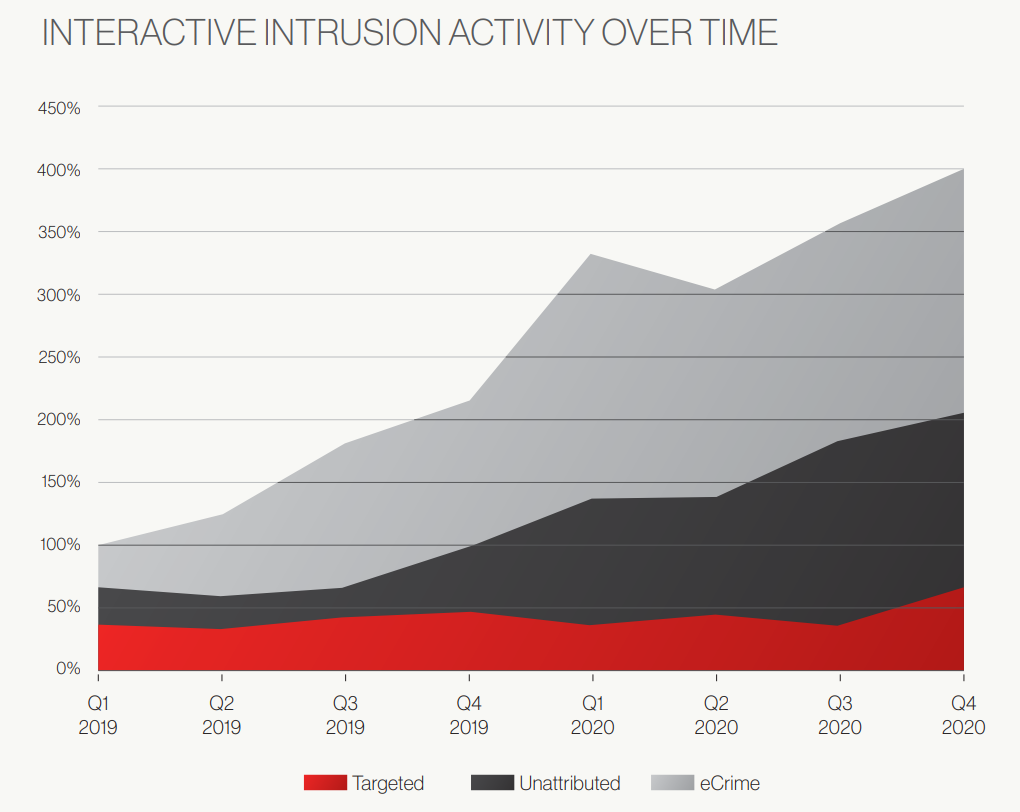 INTERACTIVE INTRUSION ACTIVITY OVER TIME

450%
400%
350%
300%
250%
200%
150%
100%
50%
0%

Q1 2019
Q2 2019
Q3 2019
Q4 2019
Q1 2020
Q2 2020
Q3 2020
Q4 2020

Targeted
Unattributed
eCrime